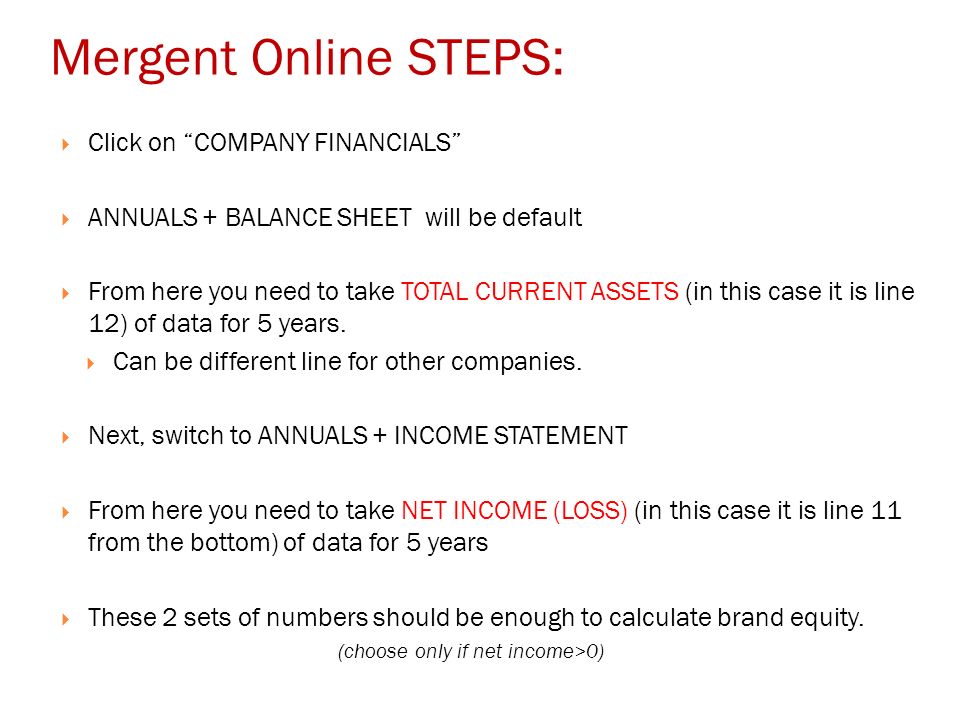 Mergent Online STEPS:

Click on “COMPANY FINANCIALS”

ANNUALS + BALANCE SHEET will be default

From here you need to take TOTAL CURRENT ASSETS (in this case it is line 12) of data for 5 years.

Can be different line for other companies.

Next, switch to ANNUALS + INCOME STATEMENT

From here you need to take NET INCOME (LOSS) (in this case it is line 11 from the bottom) of data for 5 years

These 2 sets of numbers should be enough to calculate brand equity.

(choose only if net income>0)